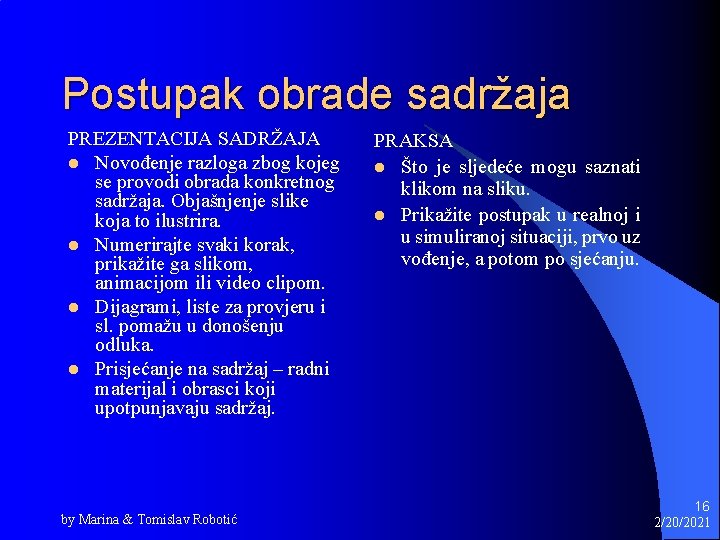 Postupak obrade sadržaja

PREZENTACIJA SADRŽAJA

- Novođenje razloga zbog kojeg se provodi obrada konkretnog sadržaja. Objašnjenje slike koja to ilustrira.
- Numerirajte svaki korak, prikažite ga slikom, animacijom ili video clipom.
- Dijagrami, liste za provjeru i sl. pomažu u donošenju odluka.
- Prisjećanje na sadržaj – radni materijal i obrasci koji upotpunjavaju sadržaj.

PRAKSA

- Što je sljedeće mogu saznati klikom na sliku.
- Prikažite postupak u realnoj i u simuliranoj situaciji, prvo uz vođenje, a potom po sjećanju.

by Marina & Tomislav Robotić

16
2/20/2021